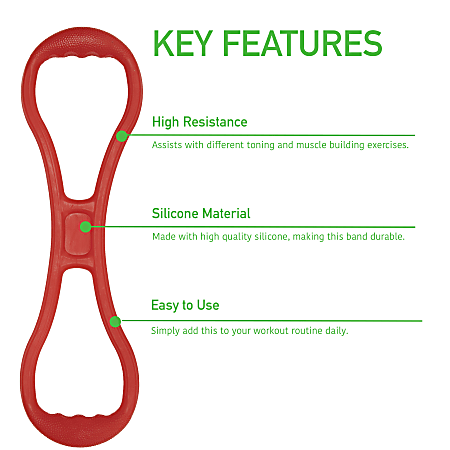 KEY FEATURES

High Resistance

Assists with different toning and muscle building exercises.

Silicone Material

Made with high quality silicone, making this band durable.

Easy to Use

Simply add this to your workout routine daily.